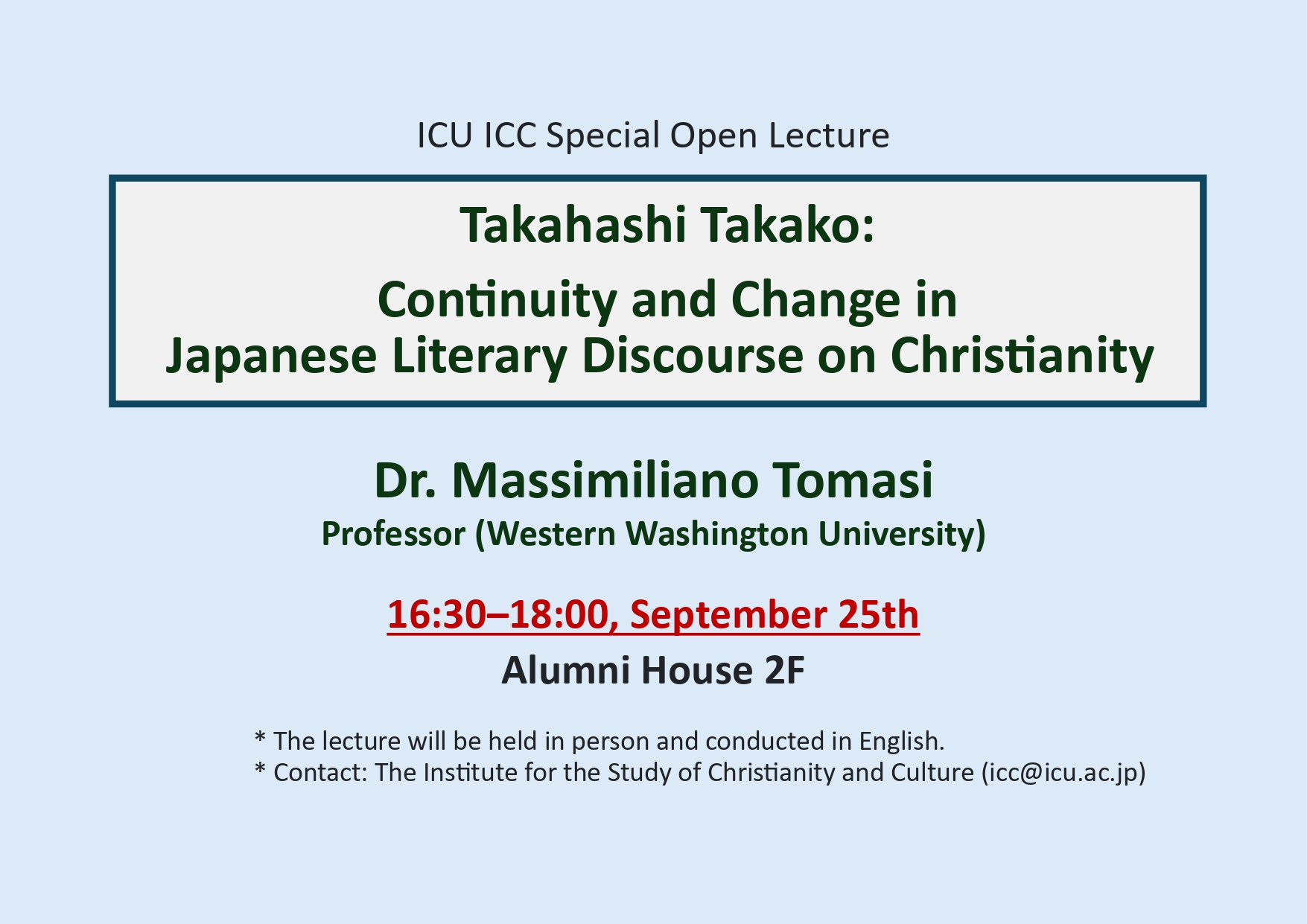 ICU ICC Special Open Lecture

Takahashi Takako:

Continuity and Change in Japanese Literary Discourse on Christianity

Dr. Massimiliano Tomasi
Professor (Western Washington University)

16:30–18:00, September 25th
Alumni House 2F

* The lecture will be held in person and conducted in English.
* Contact: The Institute for the Study of Christianity and Culture (icc@icu.ac.jp)